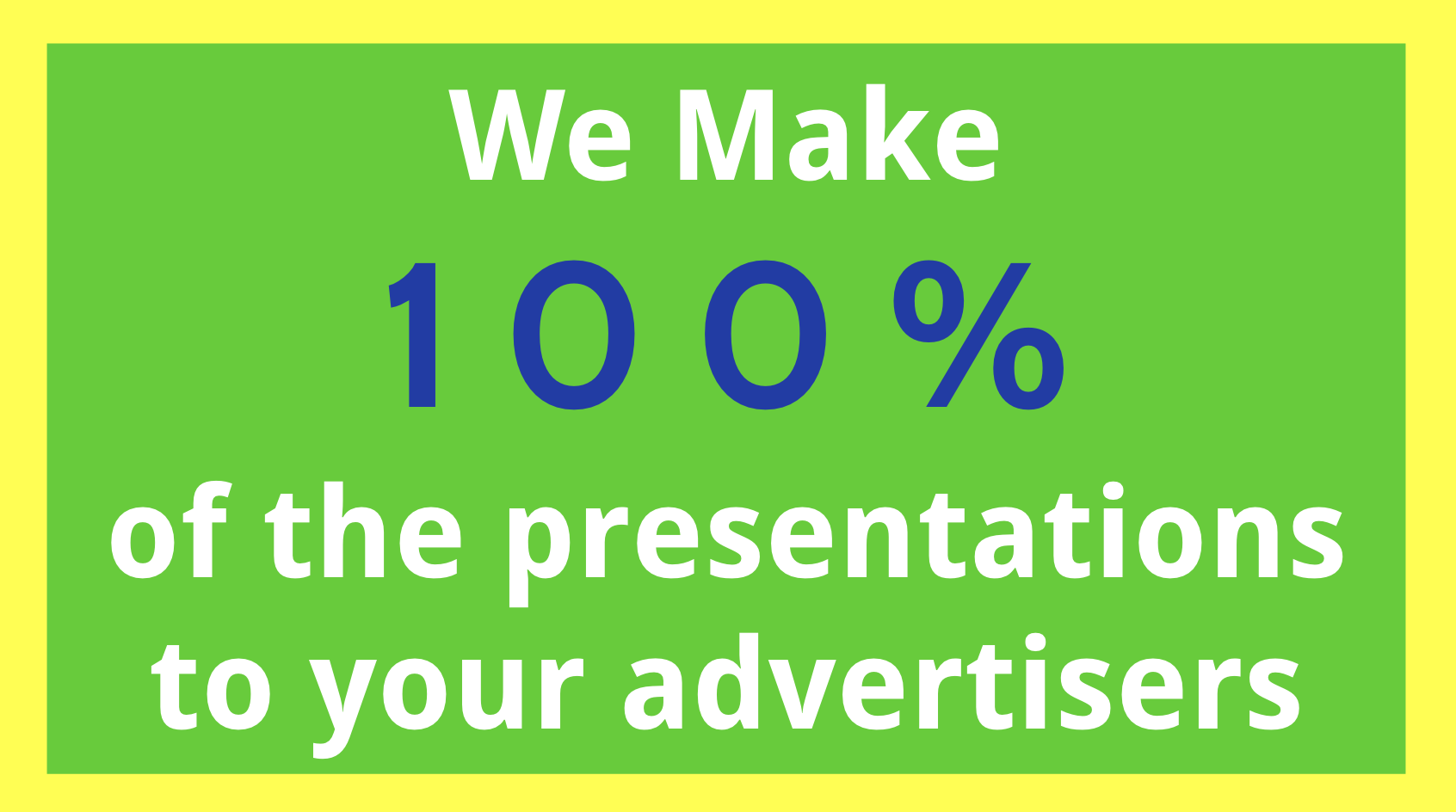 We Make
100%
of the presentations to your advertisers